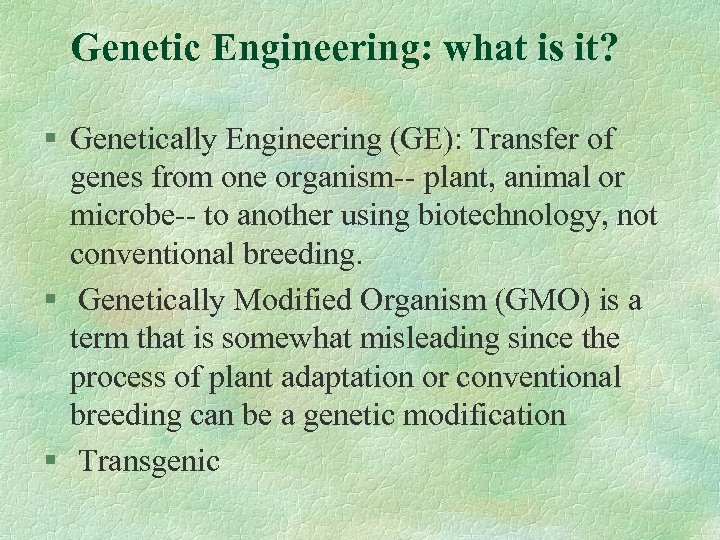 Genetic Engineering: what is it?

§ Genetically Engineering (GE): Transfer of genes from one organism-- plant, animal or microbe-- to another using biotechnology, not conventional breeding.

§ Genetically Modified Organism (GMO) is a term that is somewhat misleading since the process of plant adaptation or conventional breeding can be a genetic modification

§ Transgenic